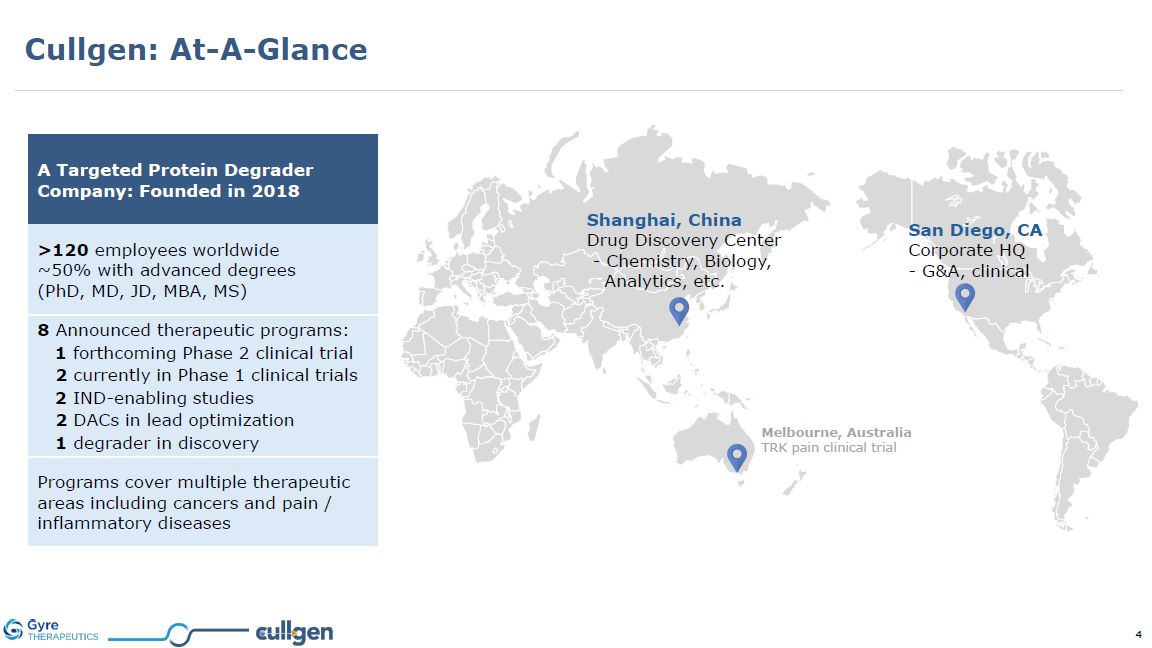 Cullgen: At-A-Glance

A Targeted Protein Degrader Company: Founded in 2018

>120 employees worldwide
~50% with advanced degrees
(PhD, MD, JD, MBA, MS)

8 Announced therapeutic programs:
1 forthcoming Phase 2 clinical trial
2 currently in Phase 1 clinical trials
2 IND-enabling studies
2 DACs in lead optimization
1 degrader in discovery

Programs cover multiple therapeutic areas including cancers and pain / inflammatory diseases

Shanghai, China
Drug Discovery Center
- Chemistry, Biology, Analytics, etc.

San Diego, CA
Corporate HQ
- G&A, clinical

Melbourne, Australia
TRK pain clinical trial

Gyre THERAPEUTICS

cullgen

4